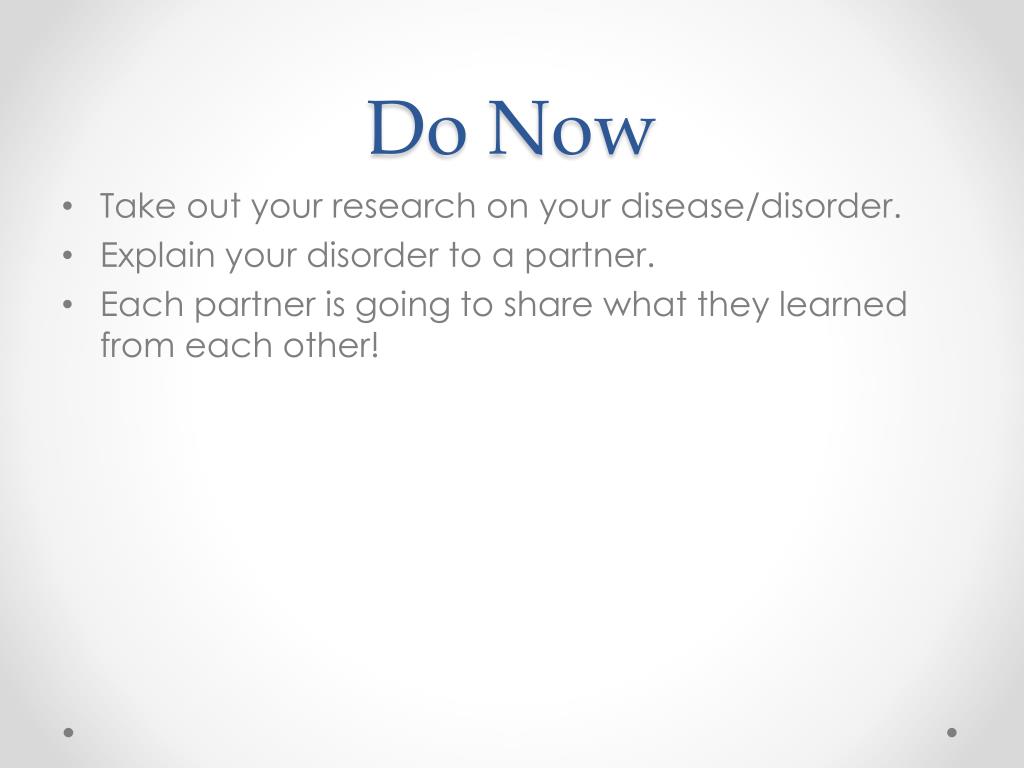 Do Now

• Take out your research on your disease/disorder.
• Explain your disorder to a partner.
• Each partner is going to share what they learned from each other!